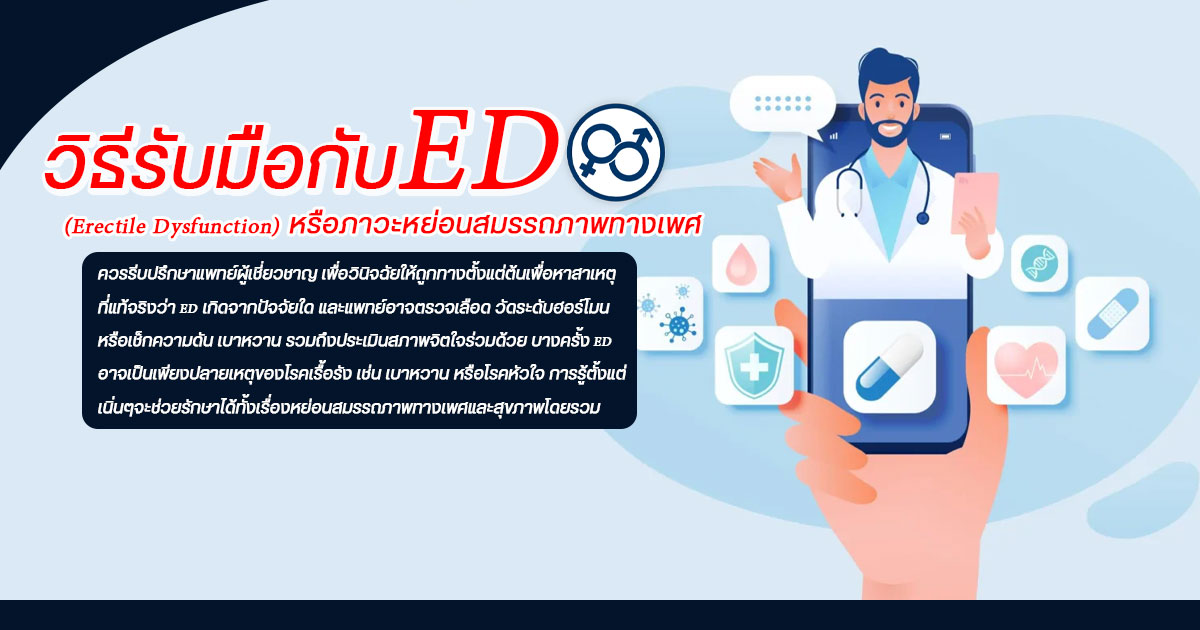 วิธีรับมือกับED

(Erectile Dysfunction) หรือภาวะหย่อนสมรรถภาพทางเพศ

ควรรีบปรึกษาแพทย์ผู้เชี่ยวชาญ เพื่อวินิจฉัยให้ถูกทางตั้งแต่ต้นเพื่อหาสาเหตุที่แท้จริงว่า ED เกิดจากปัจจัยใด และแพทย์อาจตรวจเลือด วัดระดับฮอร์โมน หรือเช็กความดัน เบาหวาน รวมถึงประเมินสภาพจิตใจร่วมด้วย บางครั้ง ED อาจเป็นเพียงปลายเหตุของโรคเรื้อรัง เช่น เบาหวาน หรือโรคหัวใจ การรู้ตั้งแต่เนิ่นๆจะช่วยรักษาได้ทั้งเรื่องหย่อนสมรรถภาพทางเพศและสุขภาพโดยรวม